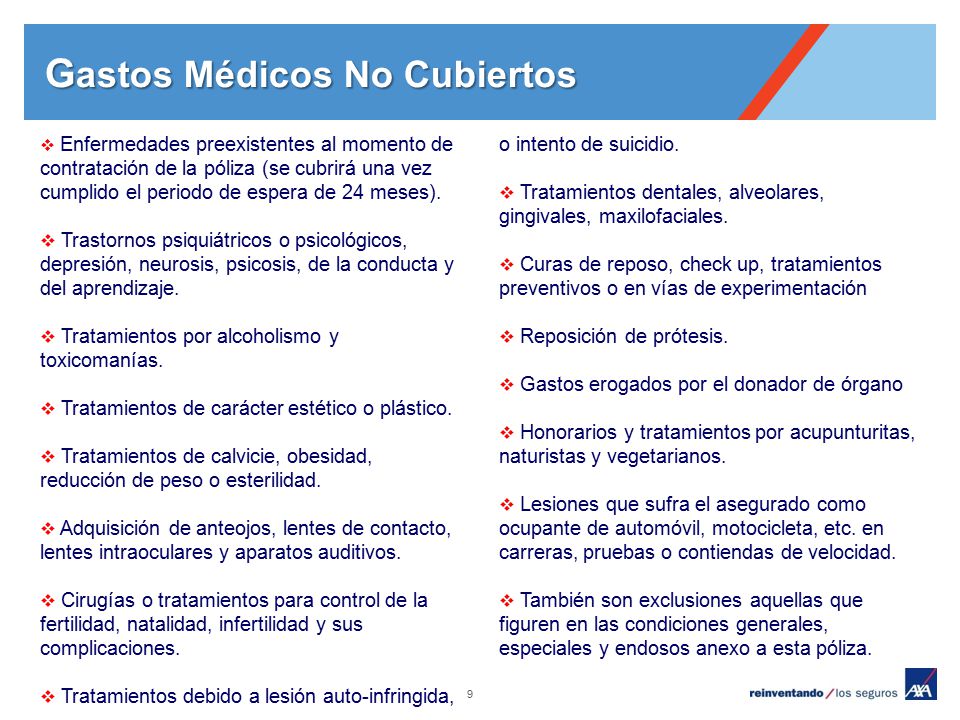 Gastos Médicos No Cubiertos

❖ Enfermedades preexistentes al momento de contratación de la póliza (se cubrirá una vez cumplido el periodo de espera de 24 meses).

❖ Trastornos psiquiátricos o psicológicos, depresión, neurosis, psicosis, de la conducta y del aprendizaje.

❖ Tratamientos por alcoholismo y toxicomanías.

❖ Tratamientos de carácter estético o plástico.

❖ Tratamientos de calvicie, obesidad, reducción de peso o esterilidad.

❖ Adquisición de anteojos, lentes de contacto, lentes intraoculares y aparatos auditivos.

❖ Cirugías o tratamientos para control de la fertilidad, natalidad, infertilidad y sus complicaciones.

❖ Tratamientos debido a lesión auto-infringida, o intento de suicidio.

❖ Tratamientos dentales, alveolares, gingivales, maxilofaciales.

❖ Curas de reposo, check up, tratamientos preventivos o en vías de experimentación

❖ Reposición de prótesis.

❖ Gastos erogados por el donador de órgano

❖ Honorarios y tratamientos por acupunturitas, naturistas y vegetarianos.

❖ Lesiones que sufra el asegurado como ocupante de automóvil, motocicleta, etc. en carreras, pruebas o contiendas de velocidad.

❖ También son exclusiones aquellas que figuren en las condiciones generales, especiales y endosos anexo a esta póliza.

9

reinventando / los seguros AXA